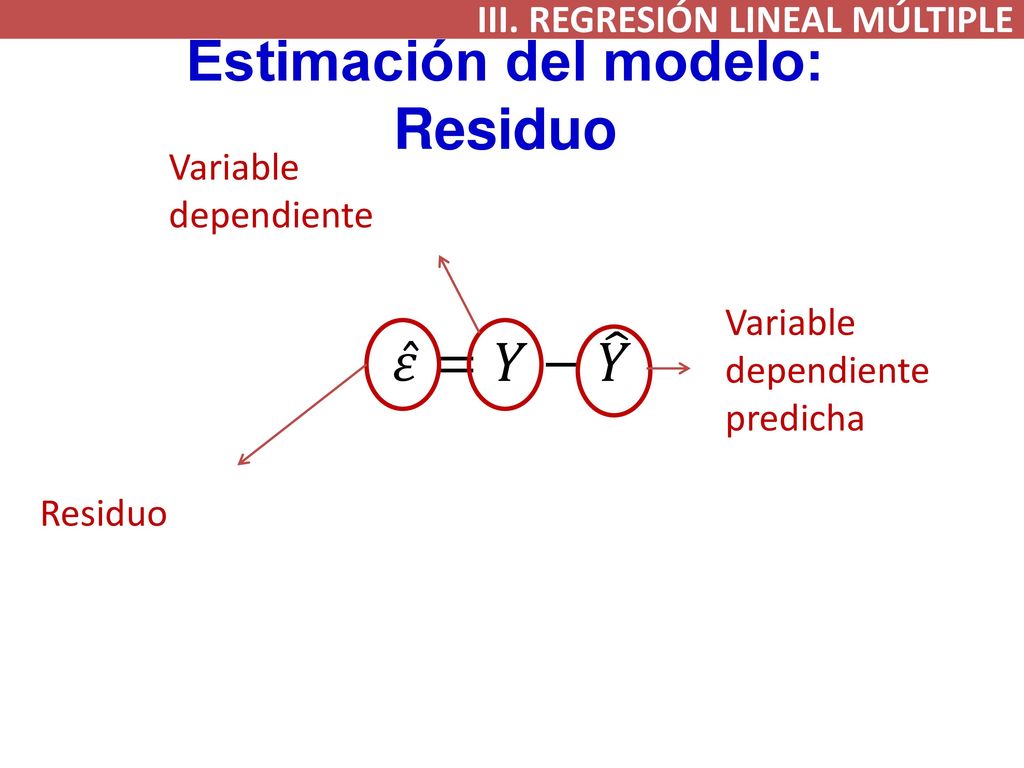 III. REGRESIÓN LINEAL MÚLTIPLE

Estimación del modelo: Residuo

Variable dependiente

$\hat{\varepsilon} = Y - \hat{Y}$

Variable dependiente predicha

Residuo